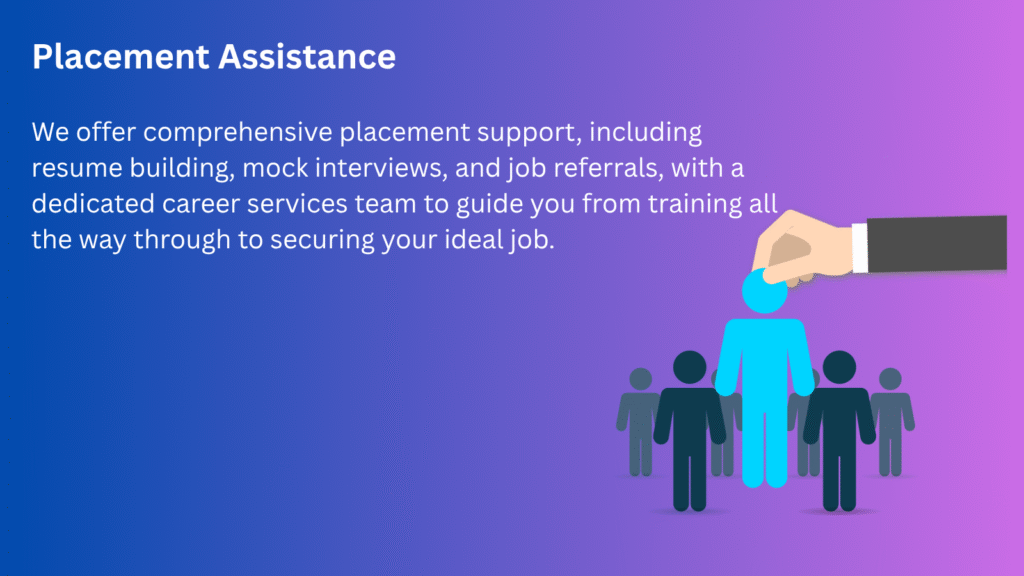 Placement Assistance

We offer comprehensive placement support, including resume building, mock interviews, and job referrals, with a dedicated career services team to guide you from training all the way through to securing your ideal job.